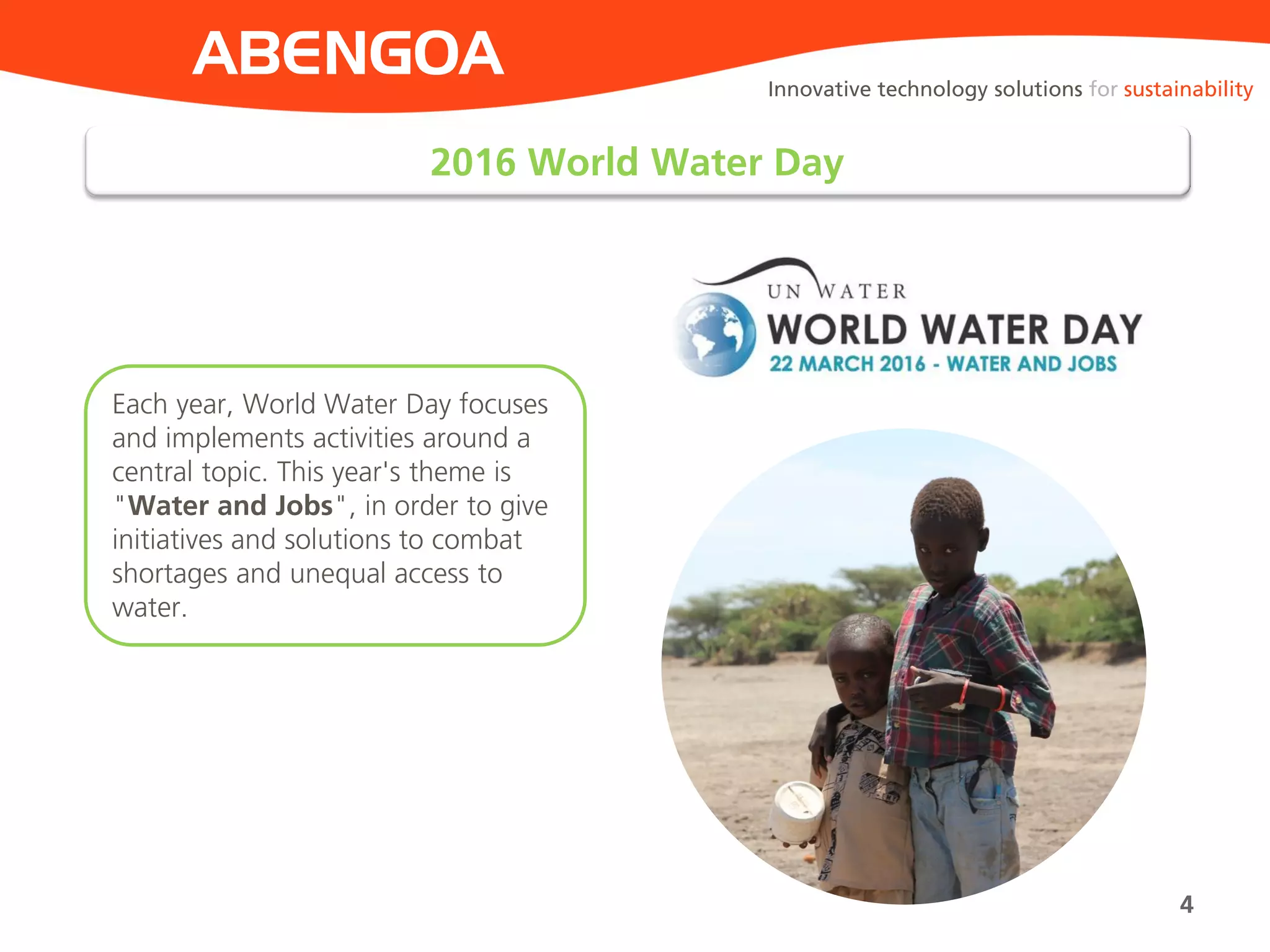 ABENGOA

Innovative technology solutions for sustainability

2016 World Water Day

UN WATER
WORLD WATER DAY
22 MARCH 2016 - WATER AND JOBS

Each year, World Water Day focuses and implements activities around a central topic. This year's theme is "Water and Jobs", in order to give initiatives and solutions to combat shortages and unequal access to water.

4